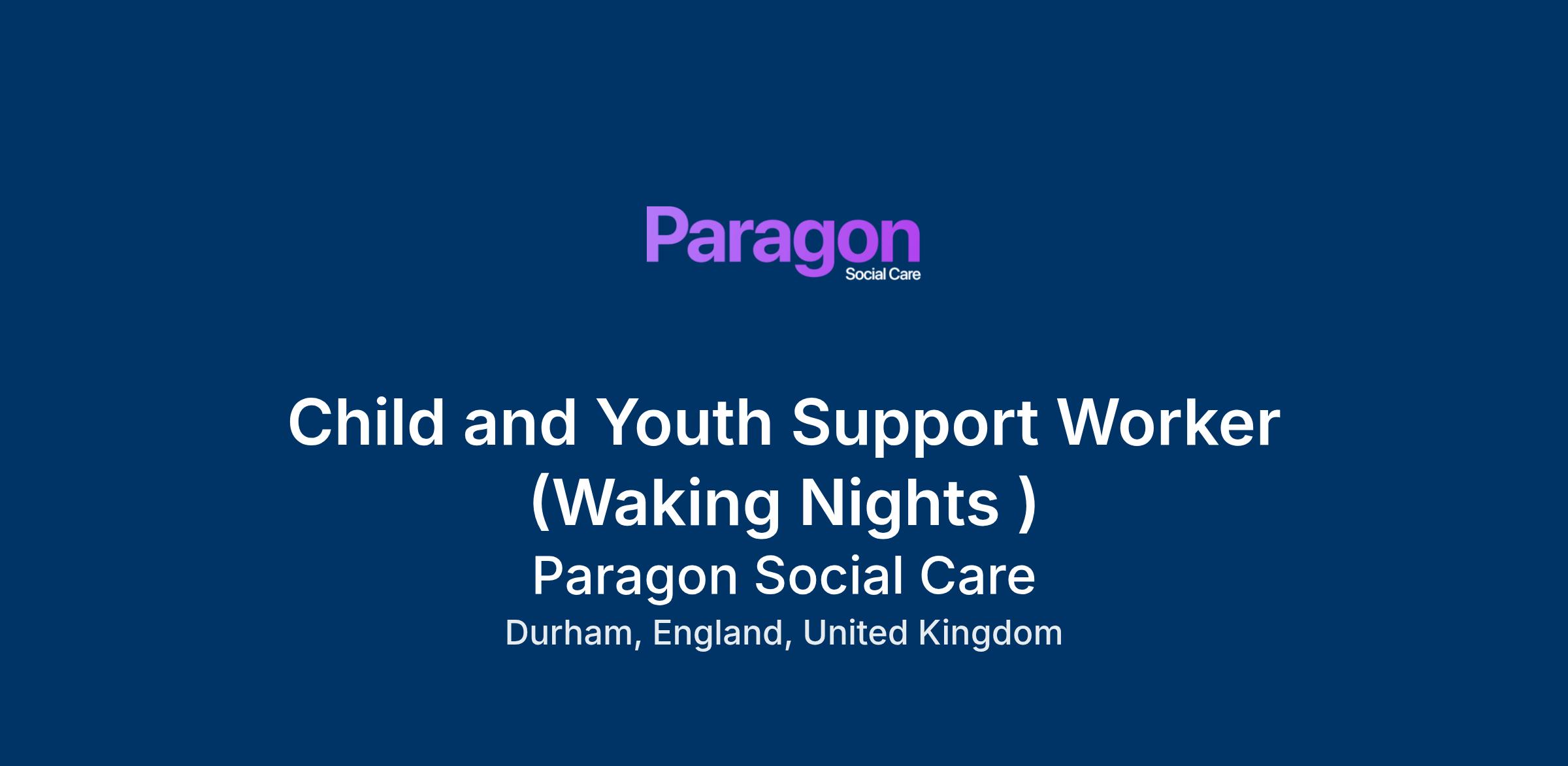 Paragon
Social Care

Child and Youth Support Worker (Waking Nights )

Paragon Social Care

Durham, England, United Kingdom